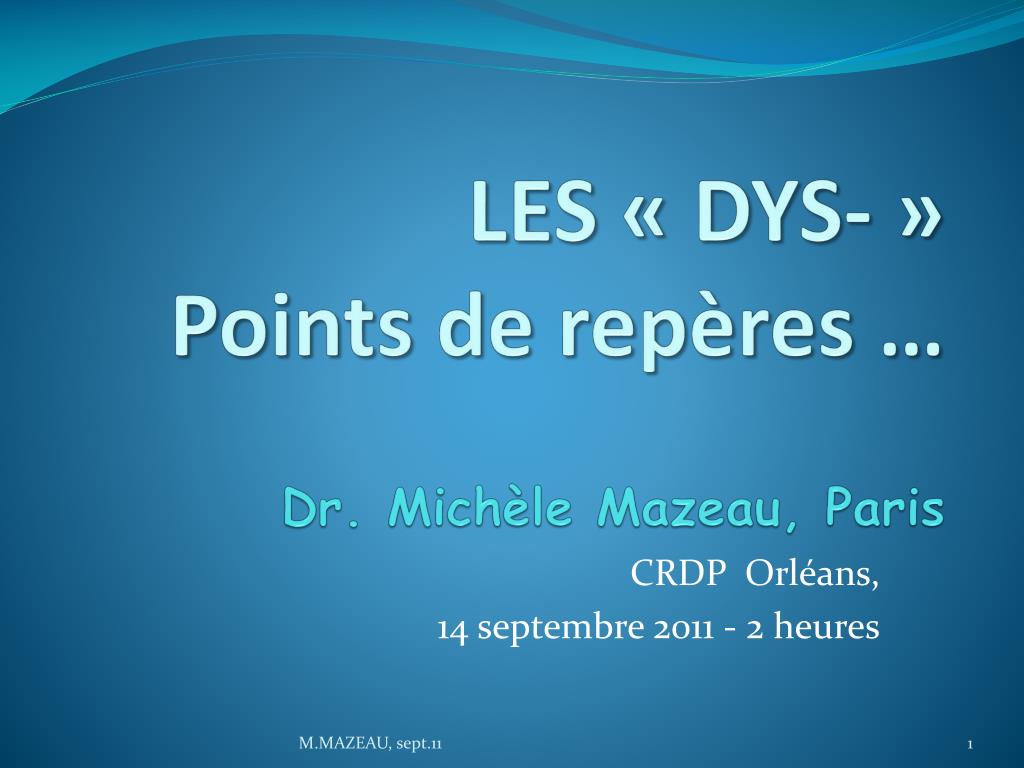 LES « DYS- »
Points de repères …

Dr. Michèle Mazeau, Paris

CRDP Orléans,
14 septembre 2011 - 2 heures

M.MAZEAU, sept.11

1